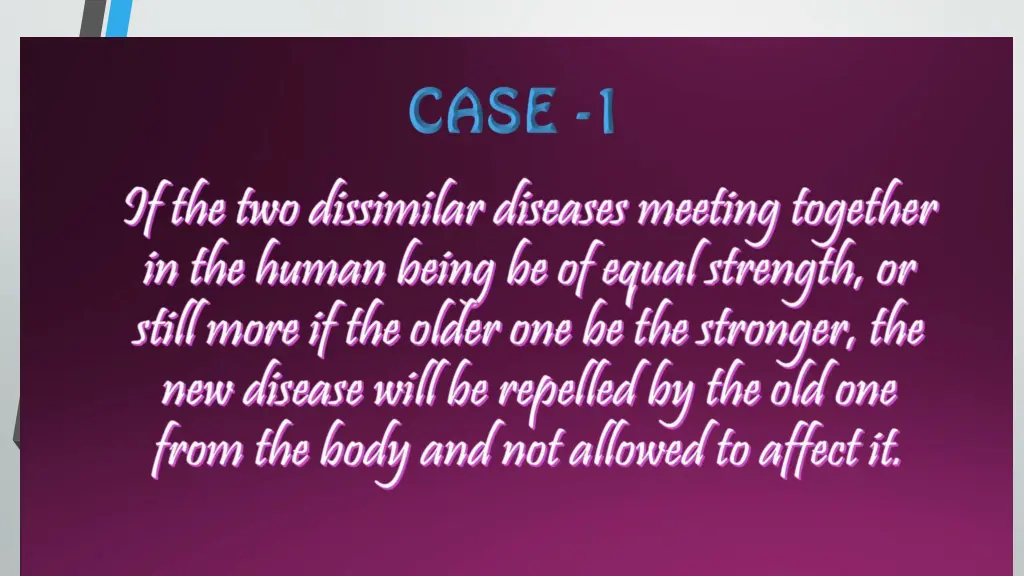 CASE -1

If the two dissimilar diseases meeting together in the human being be of equal strength, or still more if the older one be the stronger, the new disease will be repelled by the old one from the body and not allowed to affect it.